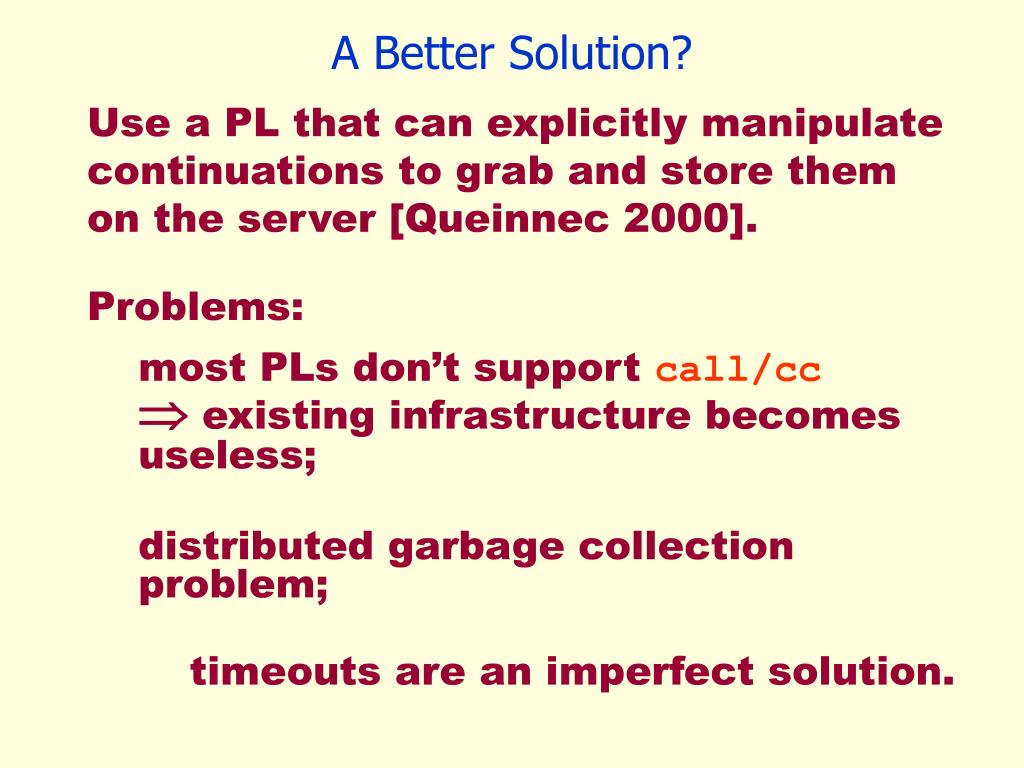 A Better Solution?

Use a PL that can explicitly manipulate continuations to grab and store them on the server [Queinnec 2000].

Problems:

most PLs don’t support call/cc
$\Rightarrow$ existing infrastructure becomes useless;

distributed garbage collection problem;

timeouts are an imperfect solution.